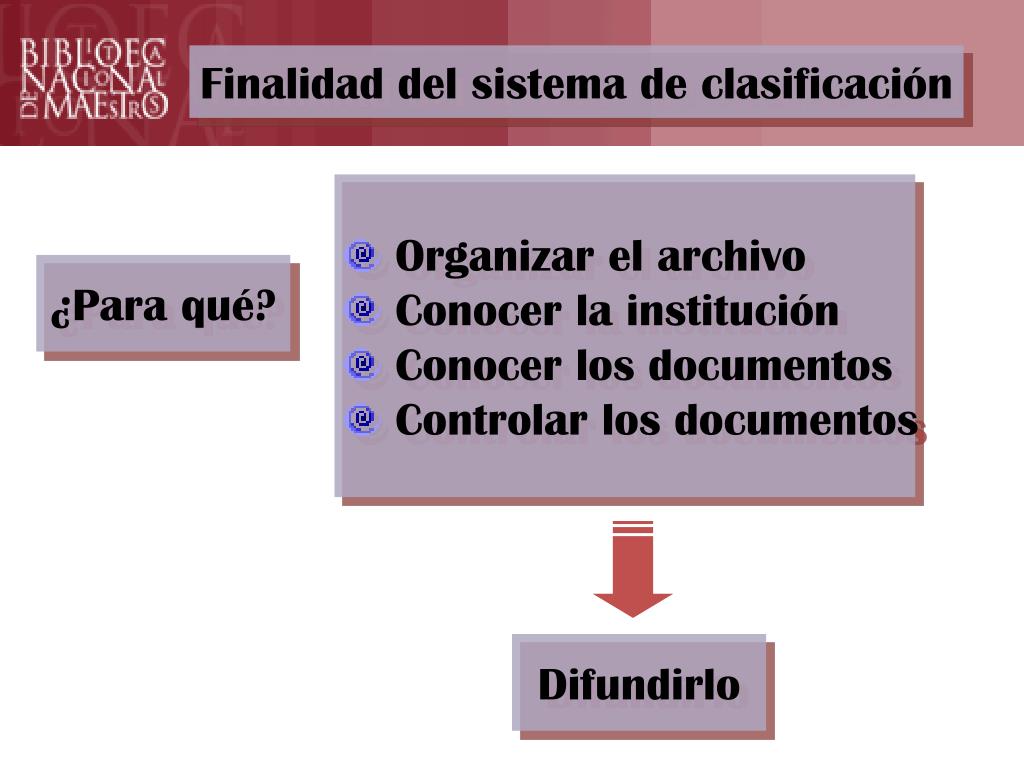 BIBLIOTECA NACIONAL DE MAESTROS

Finalidad del sistema de clasificación

¿Para qué?

Organizar el archivo
Conocer la institución
Conocer los documentos
Controlar los documentos

Difundirlo